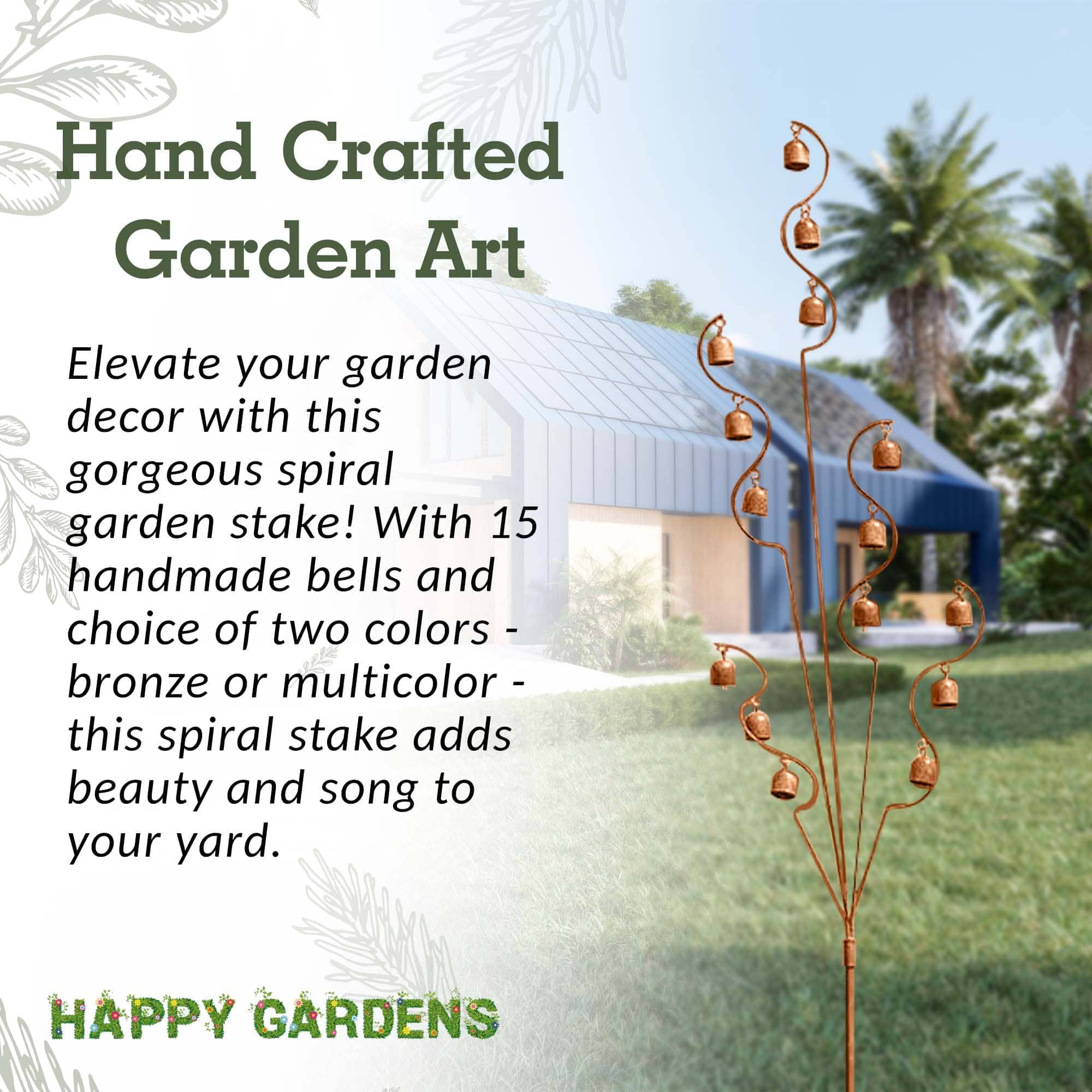 Hand Crafted Garden Art

Elevate your garden decor with this gorgeous spiral garden stake! With 15 handmade bells and choice of two colors - bronze or multicolor - this spiral stake adds beauty and song to your yard.

HAPPY GARDENS